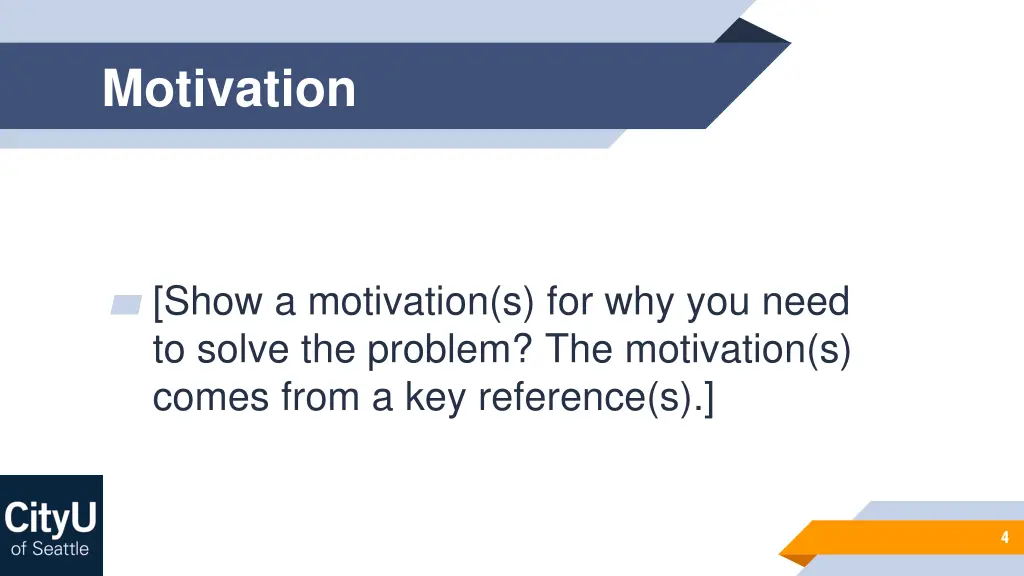 Motivation

[Show a motivation(s) for why you need to solve the problem? The motivation(s) comes from a key reference(s).]

CityU
of Seattle

4